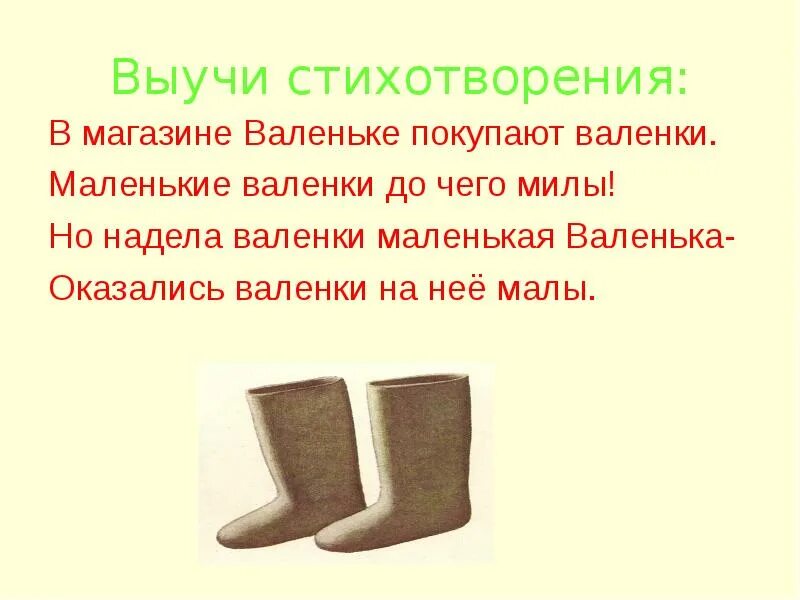 Выучи стихотворения:

В магазине Валеньке покупают валенки.
Маленькие валенки до чего милы!
Но надела валенки маленькая Валенька-
Оказались валенки на неё малы.